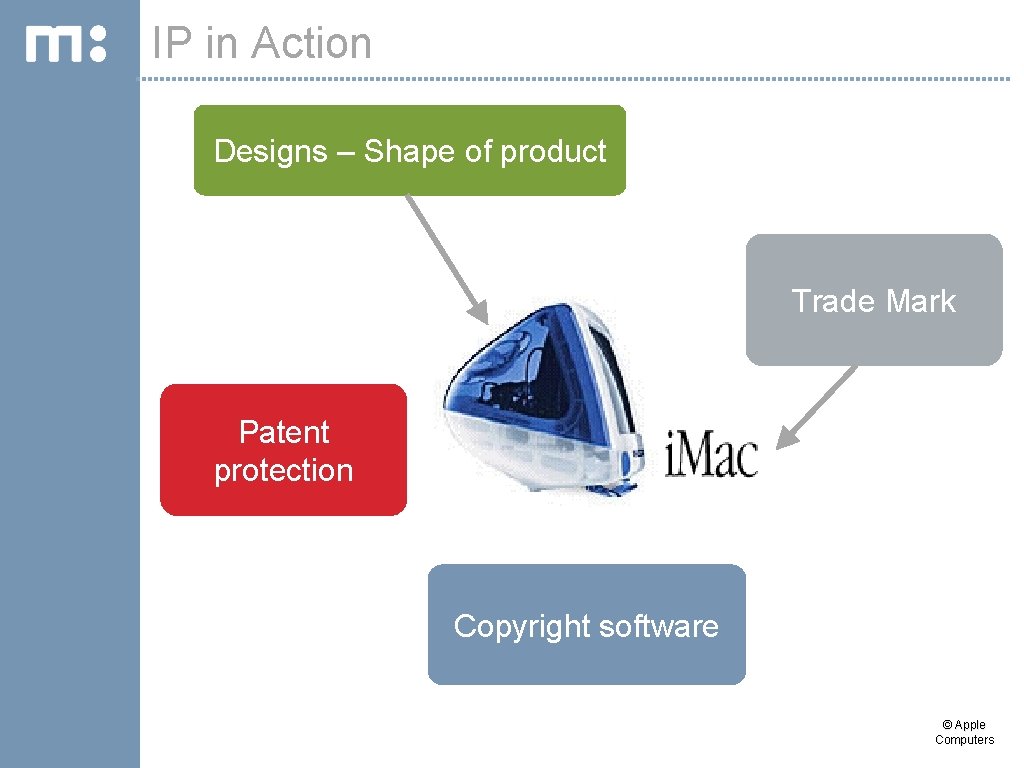 IP in Action

Designs – Shape of product

Trade Mark

Patent protection

iMac

Copyright software

© Apple Computers